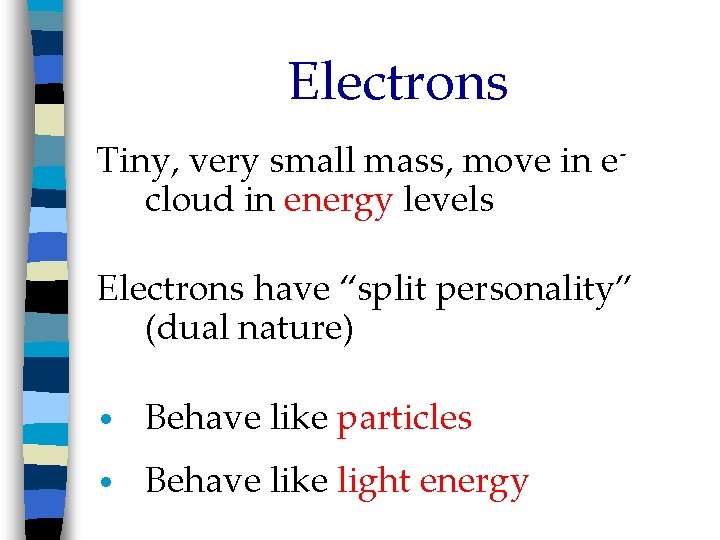 Electrons

Tiny, very small mass, move in $e^-$ cloud in energy levels

Electrons have “split personality” (dual nature)

• Behave like particles
• Behave like light energy